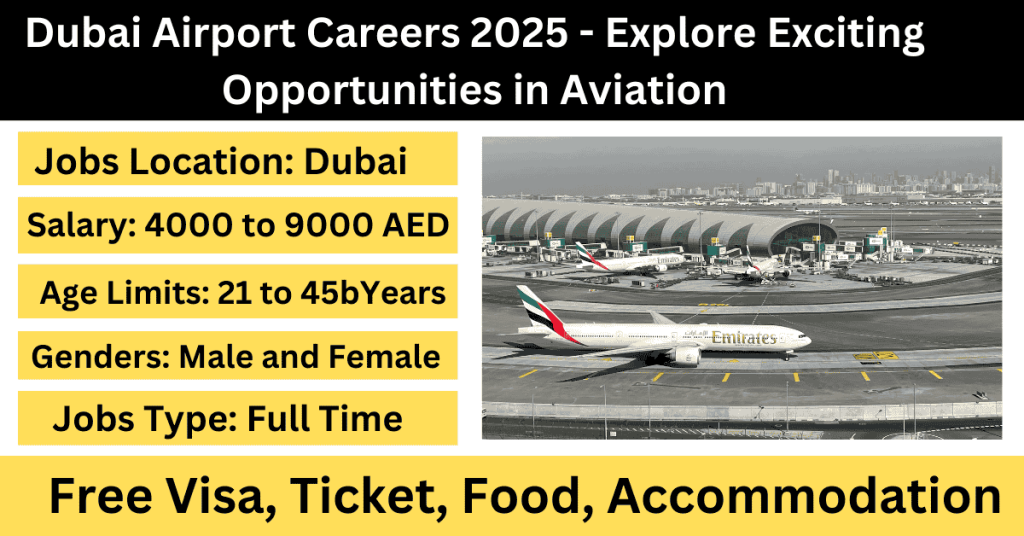 Dubai Airport Careers 2025 - Explore Exciting Opportunities in Aviation

Jobs Location: Dubai

Salary: 4000 to 9000 AED

Age Limits: 21 to 45bYears

Genders: Male and Female

Jobs Type: Full Time

Emirates

Free Visa, Ticket, Food, Accommodation